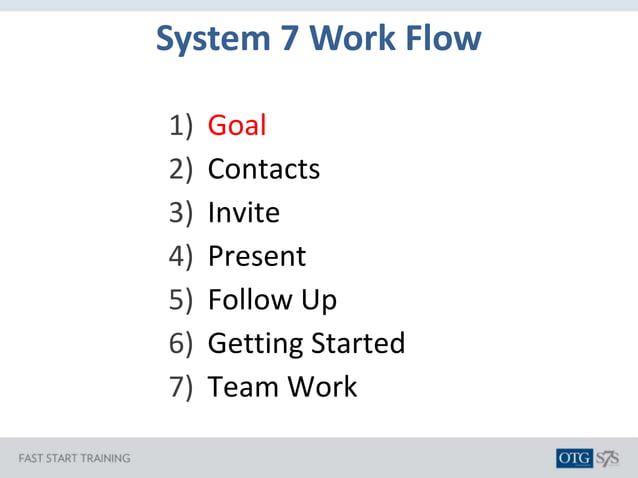 System 7 Work Flow

1) Goal
2) Contacts
3) Invite
4) Present
5) Follow Up
6) Getting Started
7) Team Work

FAST START TRAINING

OTG S7S